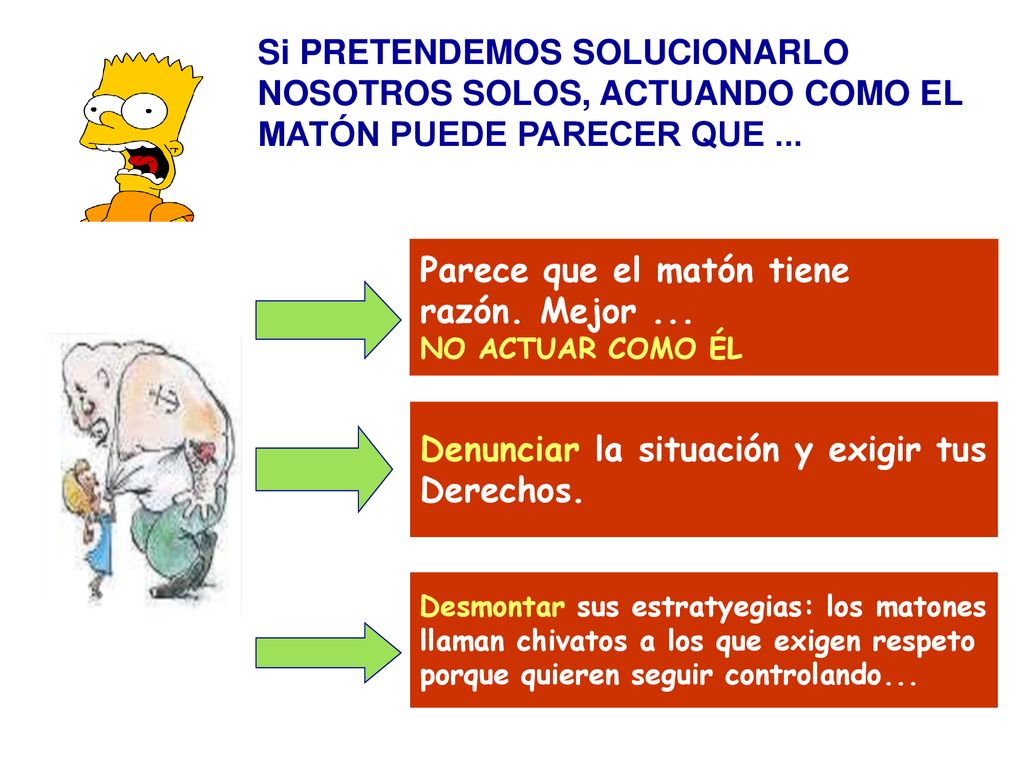 Si PRETENDEMOS SOLUCIONARLO NOSOTROS SOLOS, ACTUANDO COMO EL MATÓN PUEDE PARECER QUE ...

Parece que el matón tiene razón. Mejor ...
NO ACTUAR COMO ÉL

Denunciar la situación y exigir tus Derechos.

Desmontar sus estratyegias: los matones llaman chivatos a los que exigen respeto porque quieren seguir controlando...